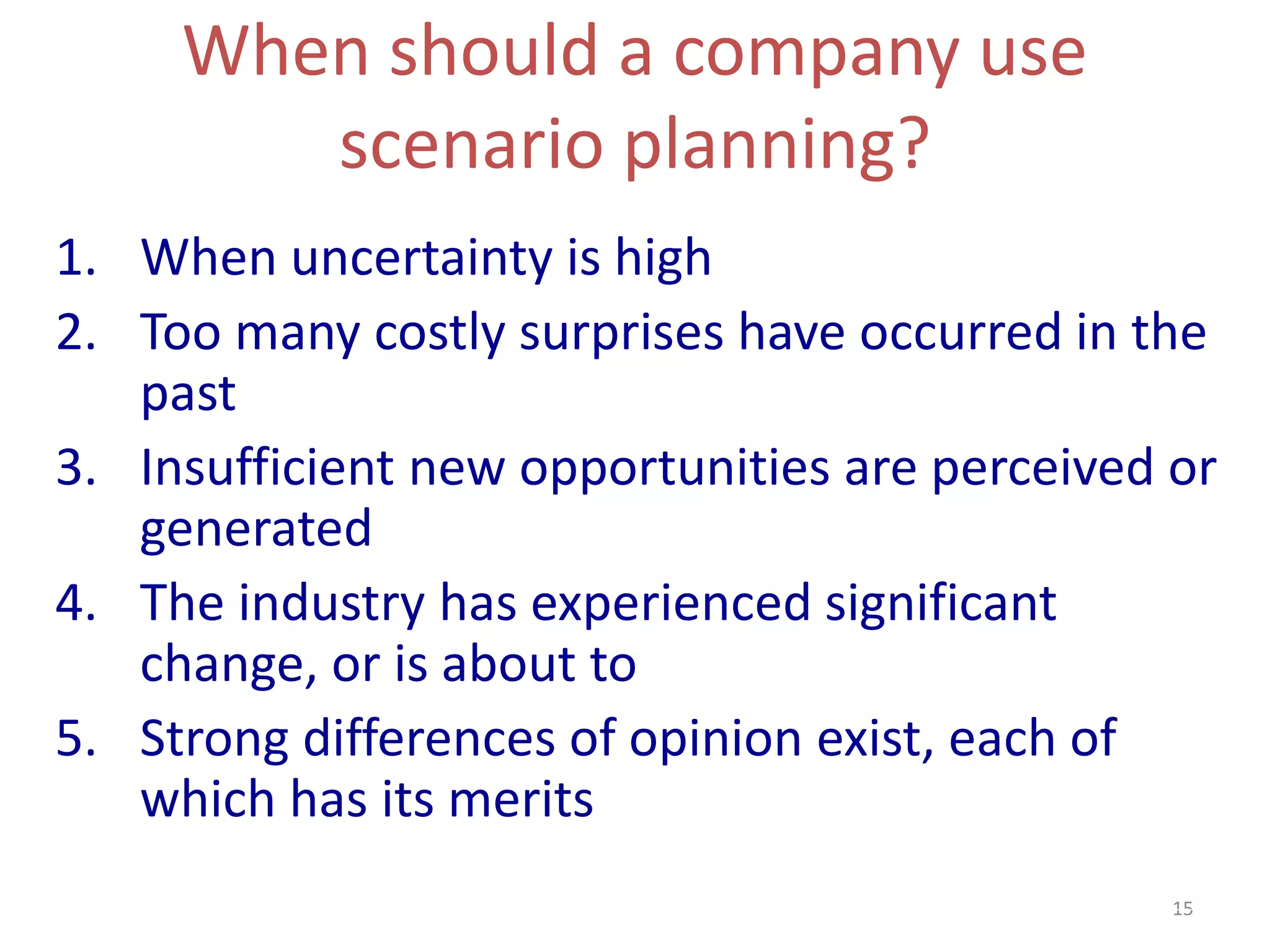 When should a company use scenario planning?

1. When uncertainty is high
2. Too many costly surprises have occurred in the past
3. Insufficient new opportunities are perceived or generated
4. The industry has experienced significant change, or is about to
5. Strong differences of opinion exist, each of which has its merits

15